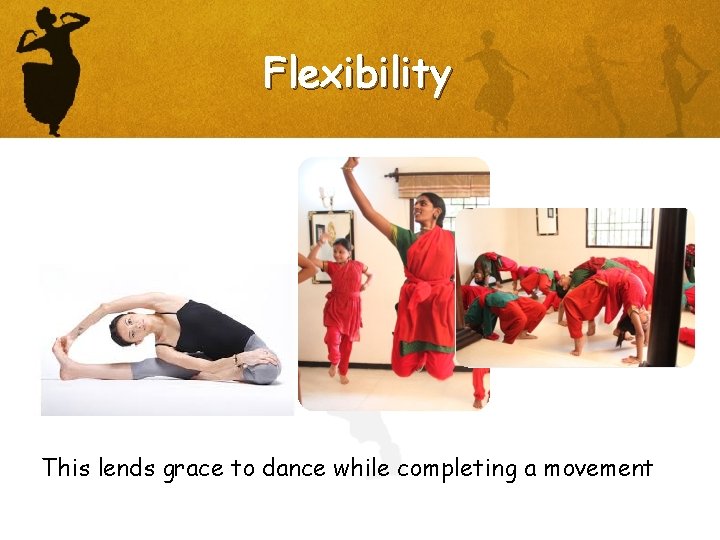 Flexibility

This lends grace to dance while completing a movement